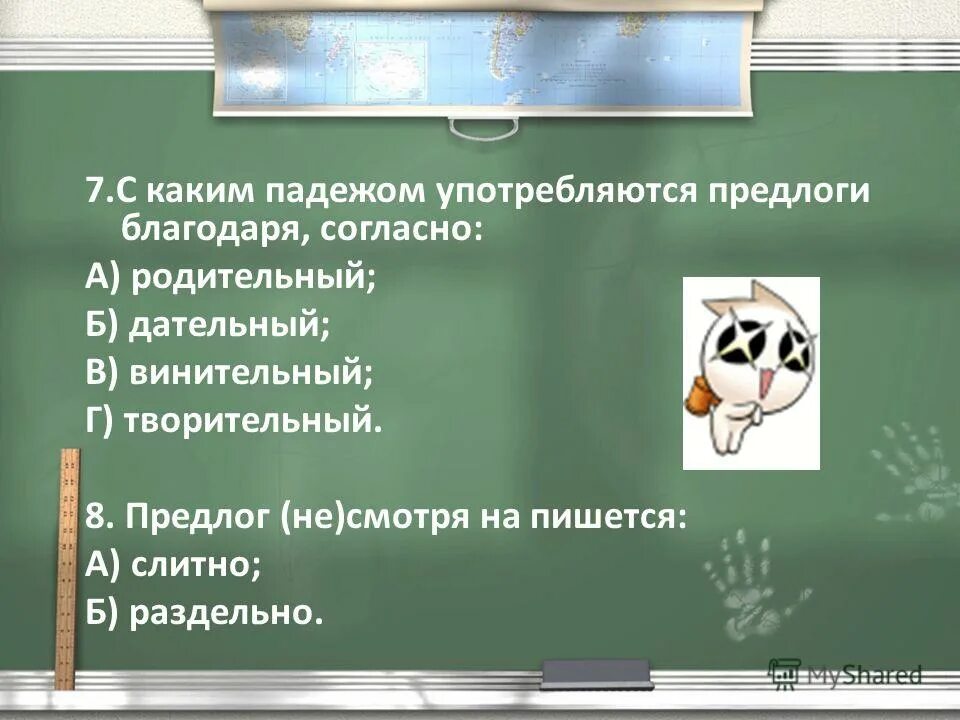 7.С каким падежом употребляются предлоги благодаря, согласно:
А) родительный;
Б) дательный;
В) винительный;
Г) творительный.

8. Предлог (не)смотря на пишется:
А) слитно;
Б) раздельно.

MyShared